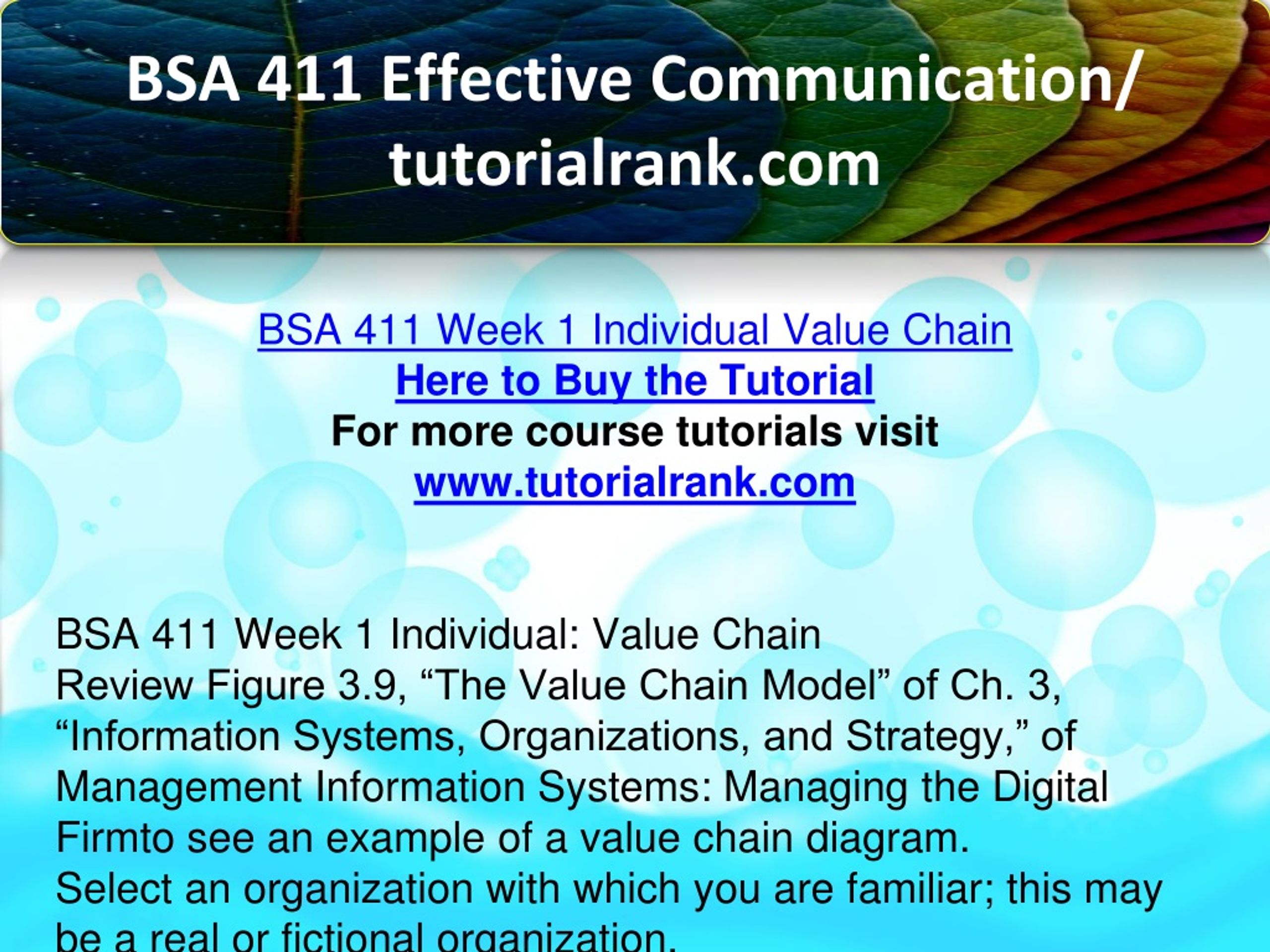 BSA 411 Effective Communication/ tutorialrank.com

BSA 411 Week 1 Individual Value Chain
Here to Buy the Tutorial
For more course tutorials visit
www.tutorialrank.com

BSA 411 Week 1 Individual: Value Chain
Review Figure 3.9, “The Value Chain Model” of Ch. 3, “Information Systems, Organizations, and Strategy,” of Management Information Systems: Managing the Digital Firmto see an example of a value chain diagram.
Select an organization with which you are familiar; this may be a real or fictional organization.